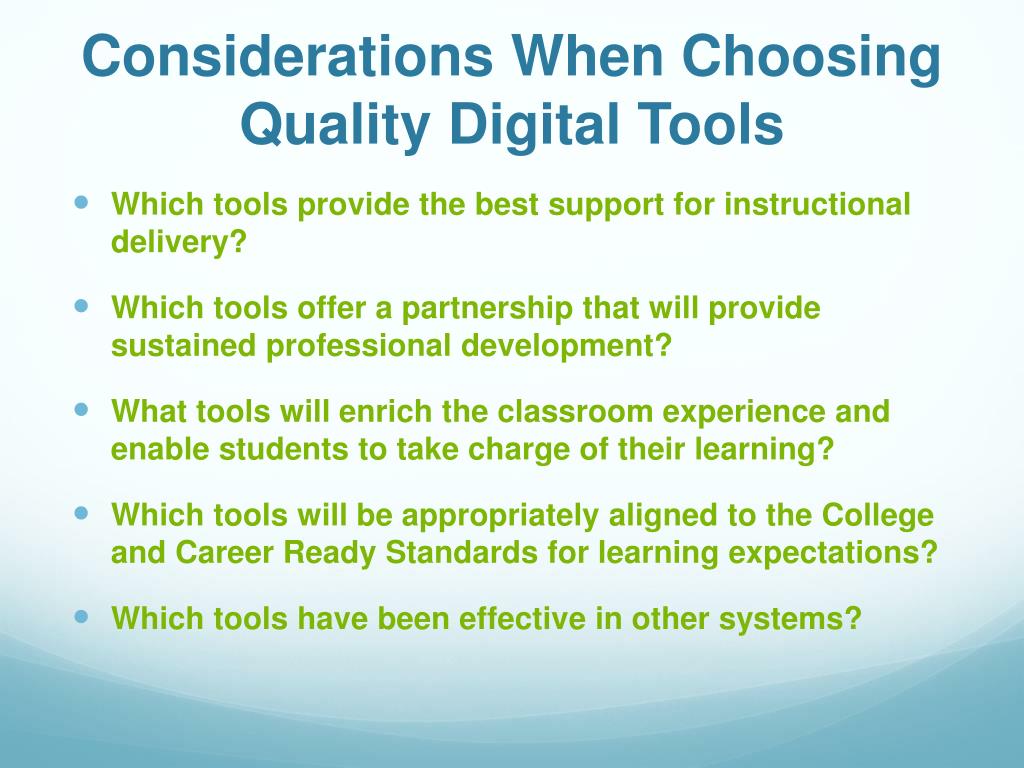 Considerations When Choosing Quality Digital Tools

- Which tools provide the best support for instructional delivery?
- Which tools offer a partnership that will provide sustained professional development?
- What tools will enrich the classroom experience and enable students to take charge of their learning?
- Which tools will be appropriately aligned to the College and Career Ready Standards for learning expectations?
- Which tools have been effective in other systems?